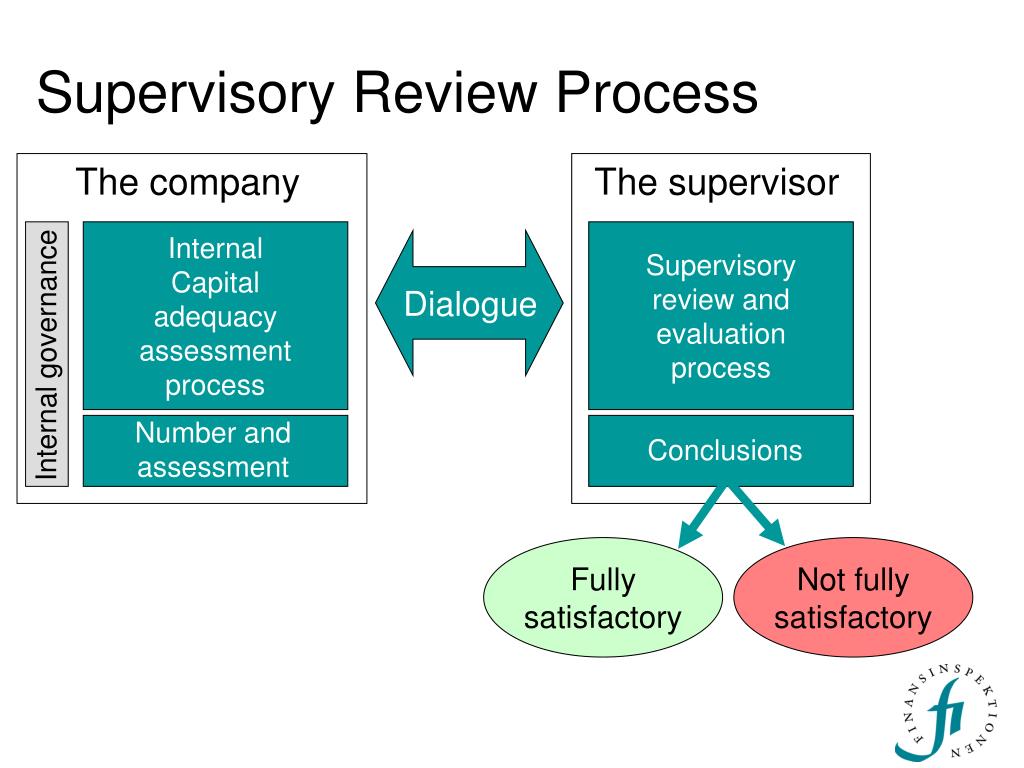 Supervisory Review Process

The company

Internal governance

Internal Capital adequacy assessment process

Number and assessment

Dialogue

The supervisor

Supervisory review and evaluation process

Conclusions

Fully satisfactory

Not fully satisfactory

FINANSINSPEKTIONEN

fi